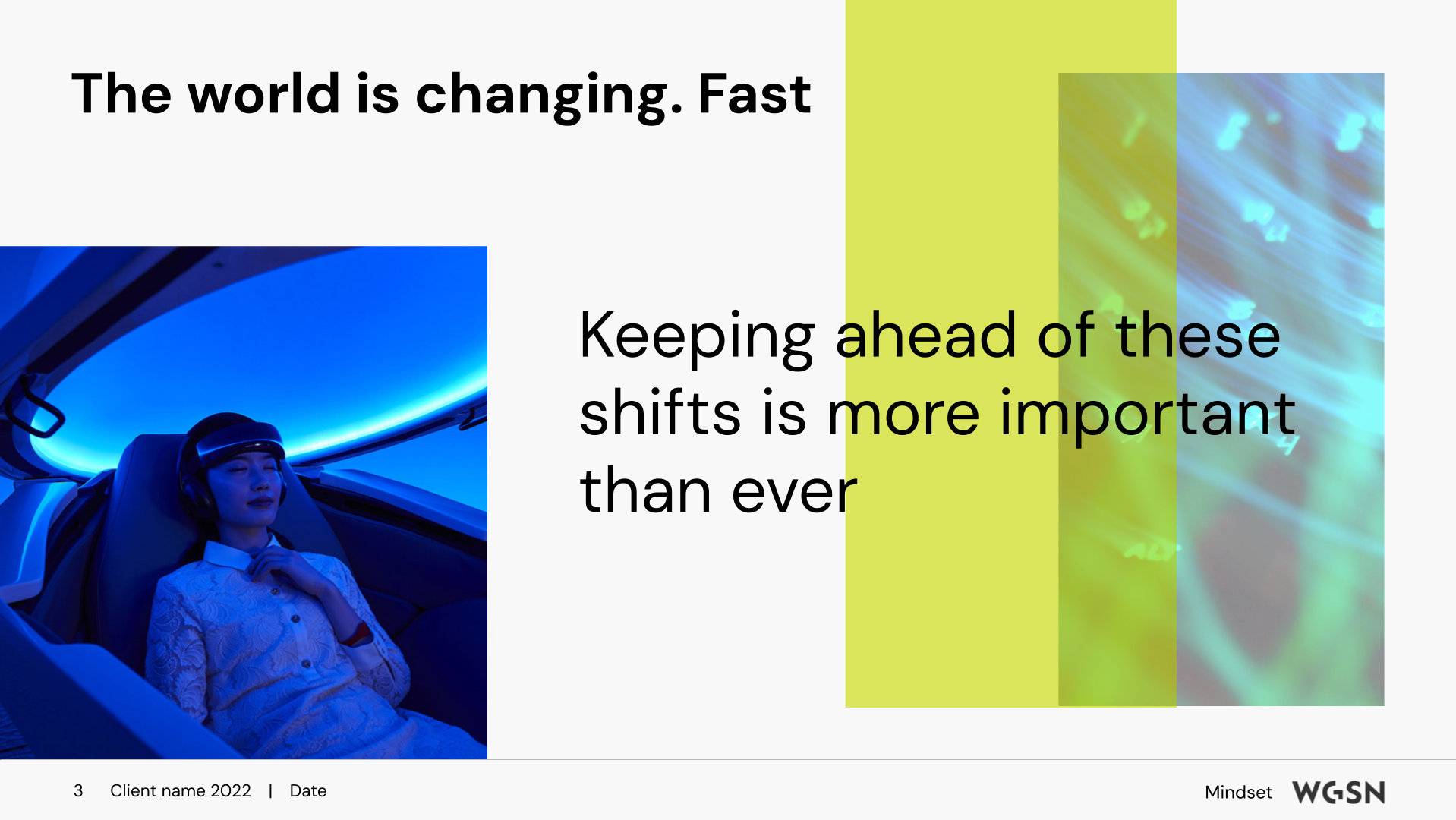 The world is changing. Fast

Keeping ahead of these shifts is more important than ever

3 Client name 2022 | Date

Mindset WGSN